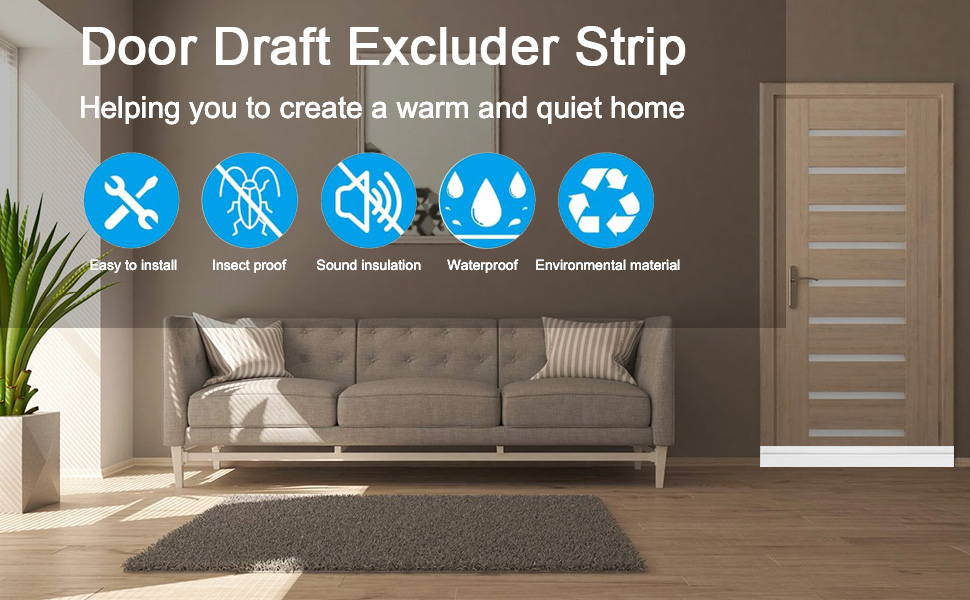 Door Draft Excluder Strip

Helping you to create a warm and quiet home

Easy to install

Insect proof

Sound insulation

Waterproof

Environmental material